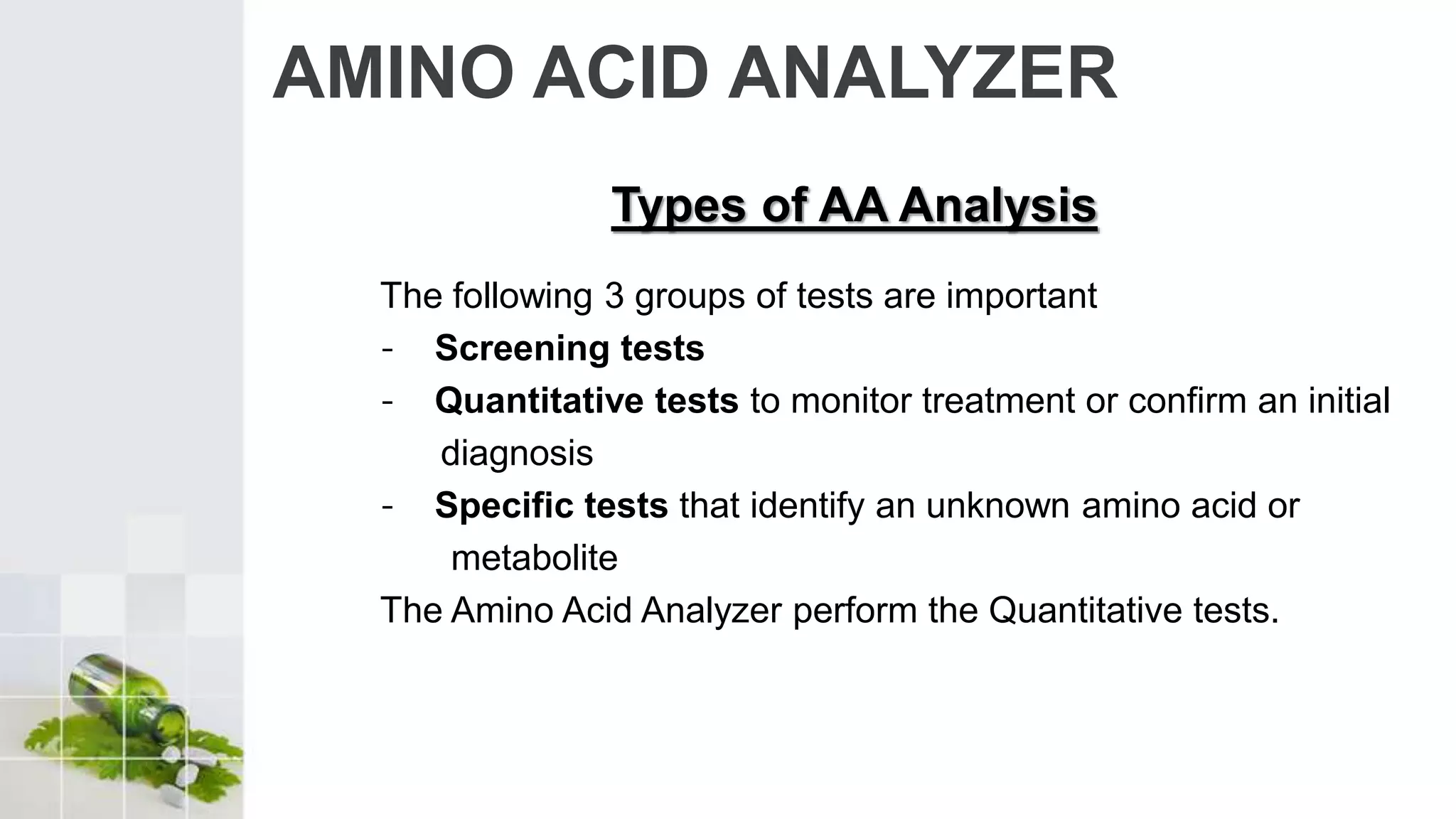 AMINO ACID ANALYZER

Types of AA Analysis

The following 3 groups of tests are important
- Screening tests
- Quantitative tests to monitor treatment or confirm an initial diagnosis
- Specific tests that identify an unknown amino acid or metabolite
The Amino Acid Analyzer perform the Quantitative tests.